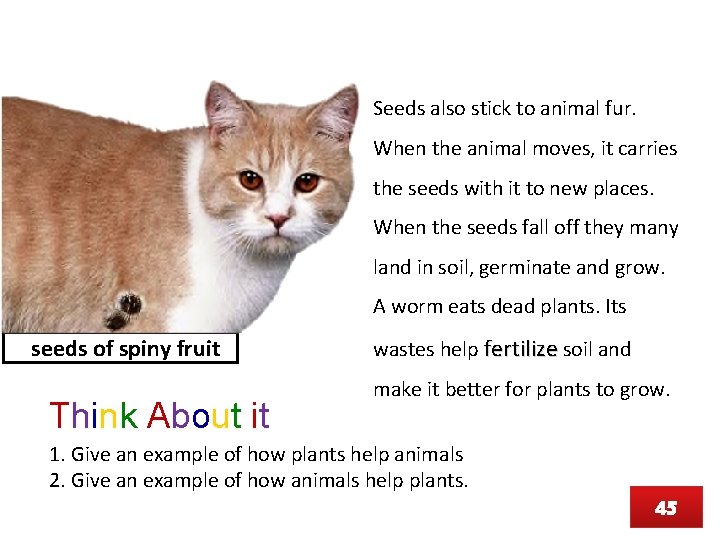 seeds of spiny fruit

Seeds also stick to animal fur. When the animal moves, it carries the seeds with it to new places. When the seeds fall off they many land in soil, germinate and grow. A worm eats dead plants. Its wastes help fertilize soil and make it better for plants to grow.

Think About it

1. Give an example of how plants help animals
2. Give an example of how animals help plants.

45